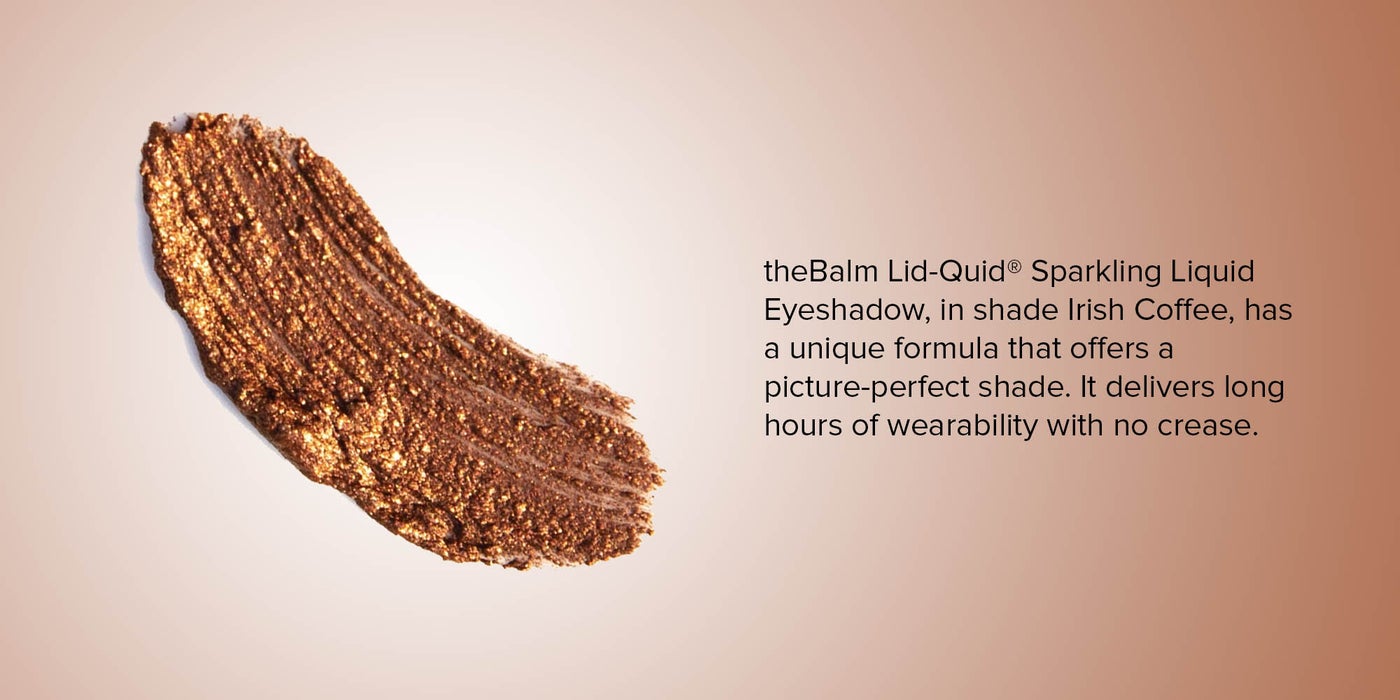 theBalm Lid-Quid® Sparkling Liquid Eyeshadow, in shade Irish Coffee, has a unique formula that offers a picture-perfect shade. It delivers long hours of wearability with no crease.